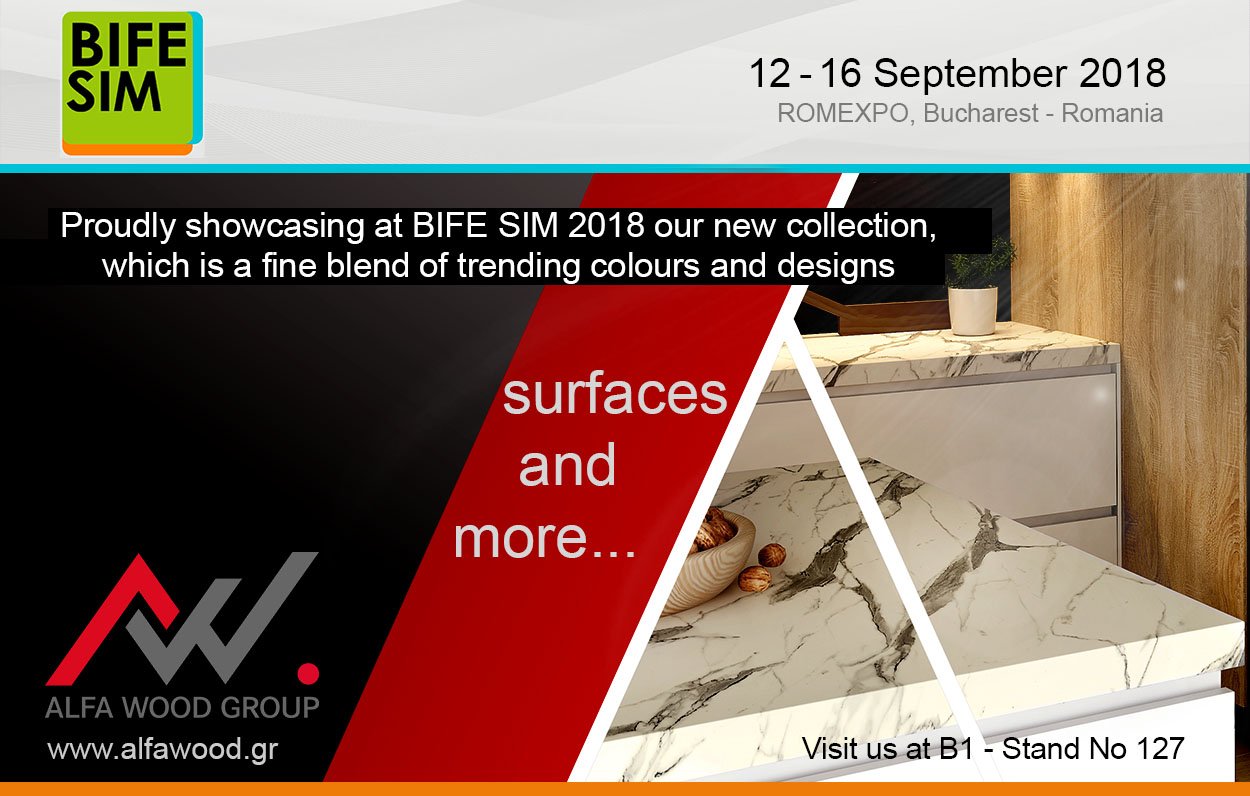 BIFE SIM

12 - 16 September 2018
ROMEXPO, Bucharest - Romania

Proudly showcasing at BIFE SIM 2018 our new collection, which is a fine blend of trending colours and designs

surfaces and more...

ALFA WOOD GROUP
www.alfawood.gr

Visit us at B1 - Stand No 127